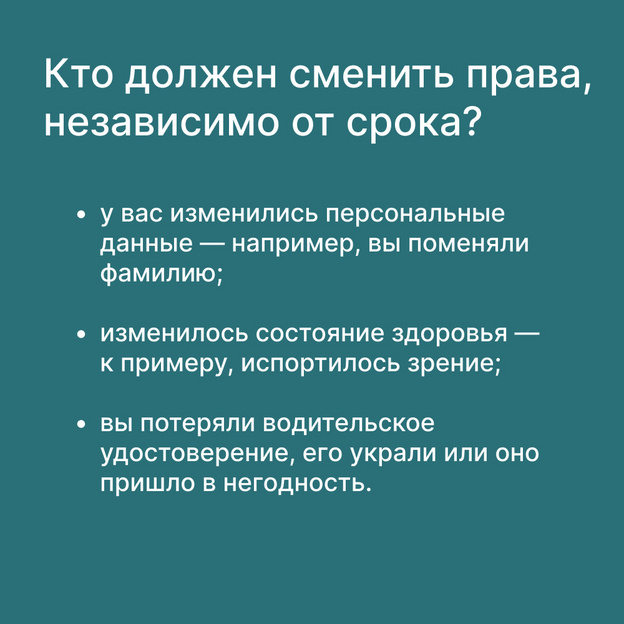 Кто должен сменить права, независимо от срока?

• у вас изменились персональные данные — например, вы поменяли фамилию;

• изменилось состояние здоровья — к примеру, испортилось зрение;

• вы потеряли водительское удостоверение, его украли или оно пришло в негодность.